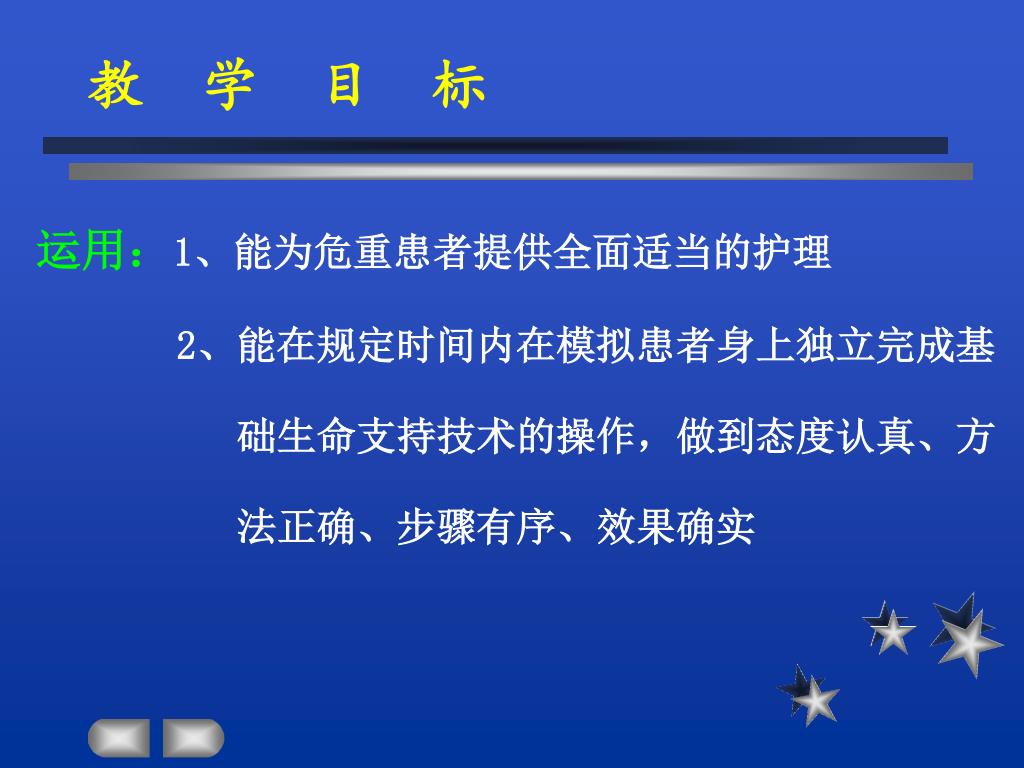 教　学　目　标

运用：1、能为危重患者提供全面适当的护理

2、能在规定时间内在模拟患者身上独立完成基础生命支持技术的操作，做到态度认真、方法正确、步骤有序、效果确实